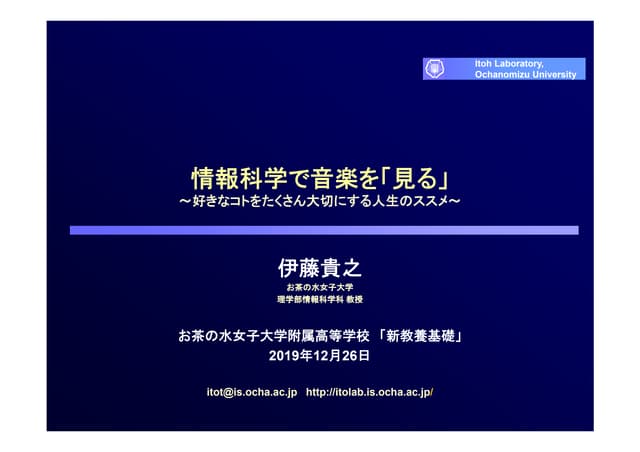 Itoh Laboratory,
Ochanomizu University

情報科学で音楽を「見る」
～好きなコトをたくさん大切にする人生のススメ～

伊藤貴之
お茶の水女子大学
理学部情報科学科 教授

お茶の水女子大学附属高等学校 「新教養基礎」
2019年12月26日

itot@is.ocha.ac.jp http://itolab.is.ocha.ac.jp/